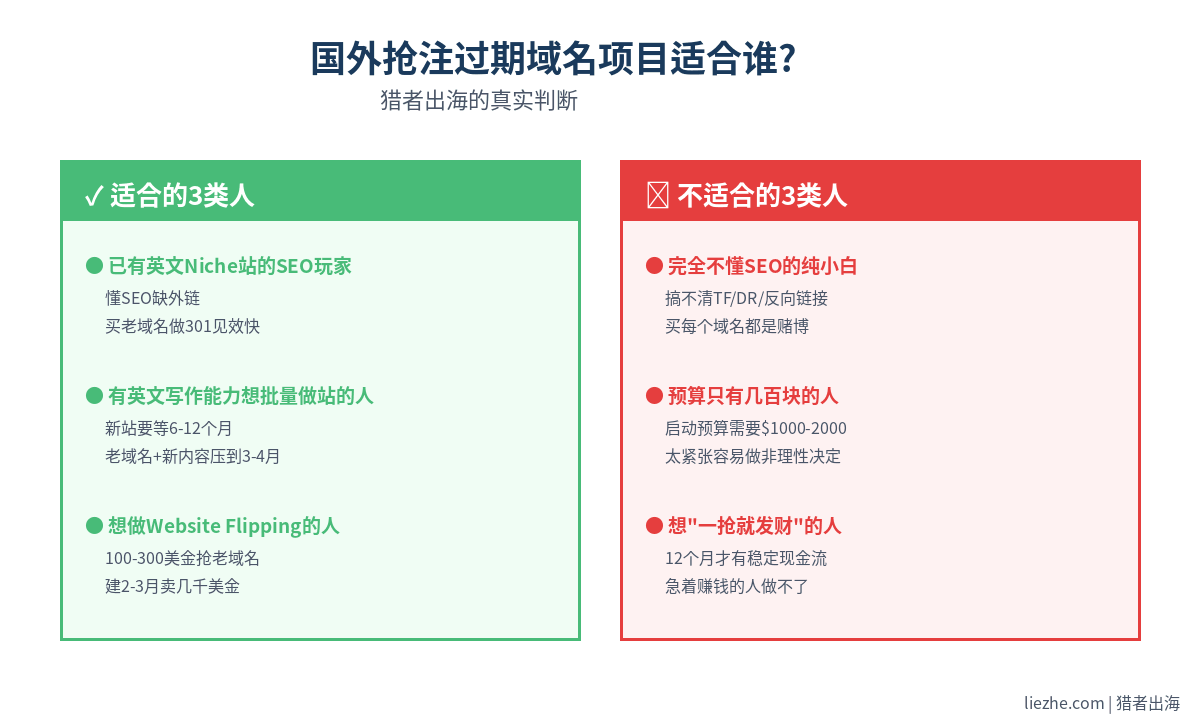 国外抢注过期域名项目适合谁?
猎者出海的真实判断

✓ 适合的3类人

● 已有英文Niche站的SEO玩家
懂SEO缺外链
买老域名做301见效快

● 有英文写作能力想批量做站的人
新站要等6-12个月
老域名+新内容压到3-4月

● 想做Website Flipping的人
100-300美金抢老域名
建2-3月卖几千美金

☒ 不适合的3类人

● 完全不懂SEO的纯小白
搞不清TF/DR/反向链接
买每个域名都是赌博

● 预算只有几百块的人
启动预算需要$1000-2000
太紧张容易做非理性决定

● 想"一抢就发财"的人
12个月才有稳定现金流
急着赚钱的人做不了

liezhe.com | 猎者出海